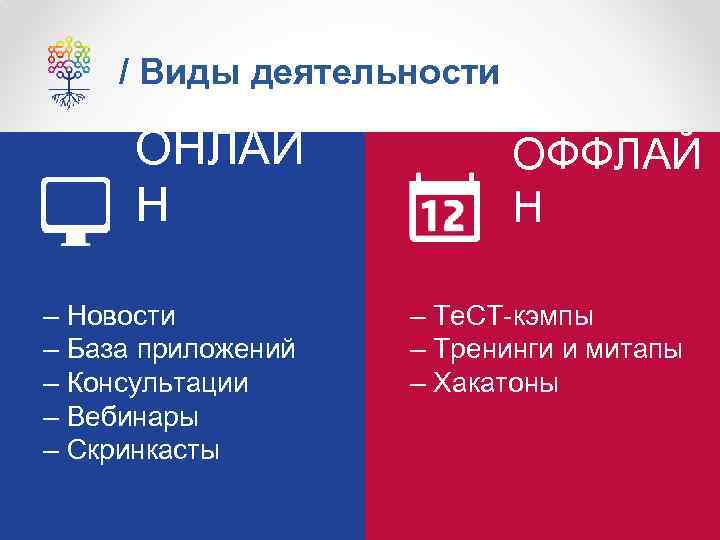 / Виды деятельности

ОНЛАЙН

– Новости
– База приложений
– Консультации
– Вебинары
– Скринкасты

12

ОФФЛАЙН

– ТеСТ-кэмпы
– Тренинги и митапы
– Хакатоны